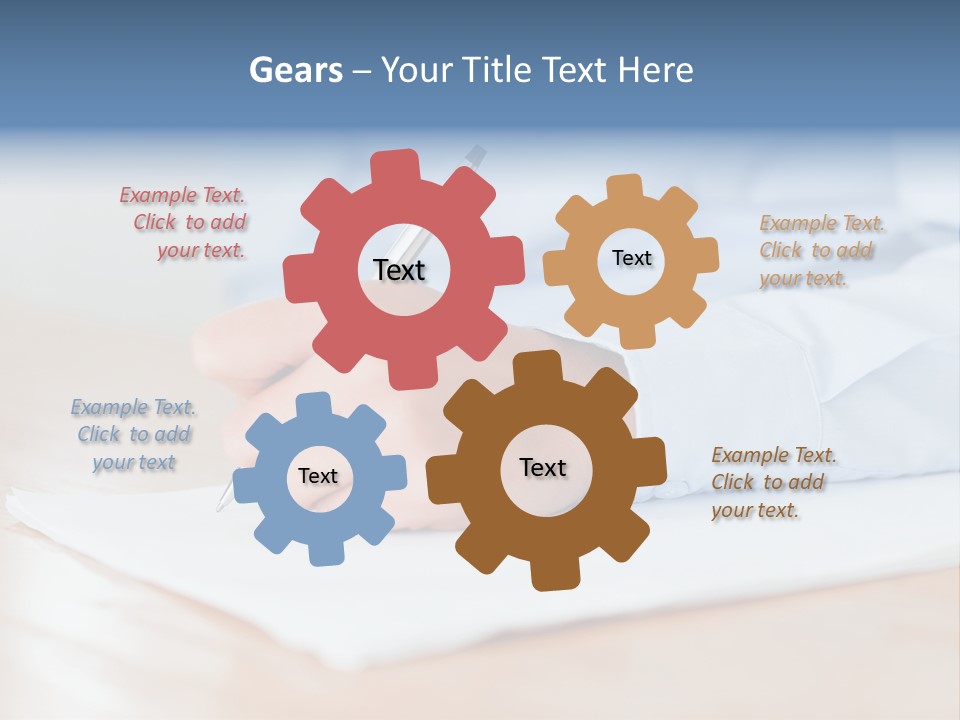 Gears – Your Title Text Here

Example Text. Click to add your text.

Text

Text

Example Text. Click to add your text.

Example Text. Click to add your text

Text

Text

Example Text. Click to add your text.